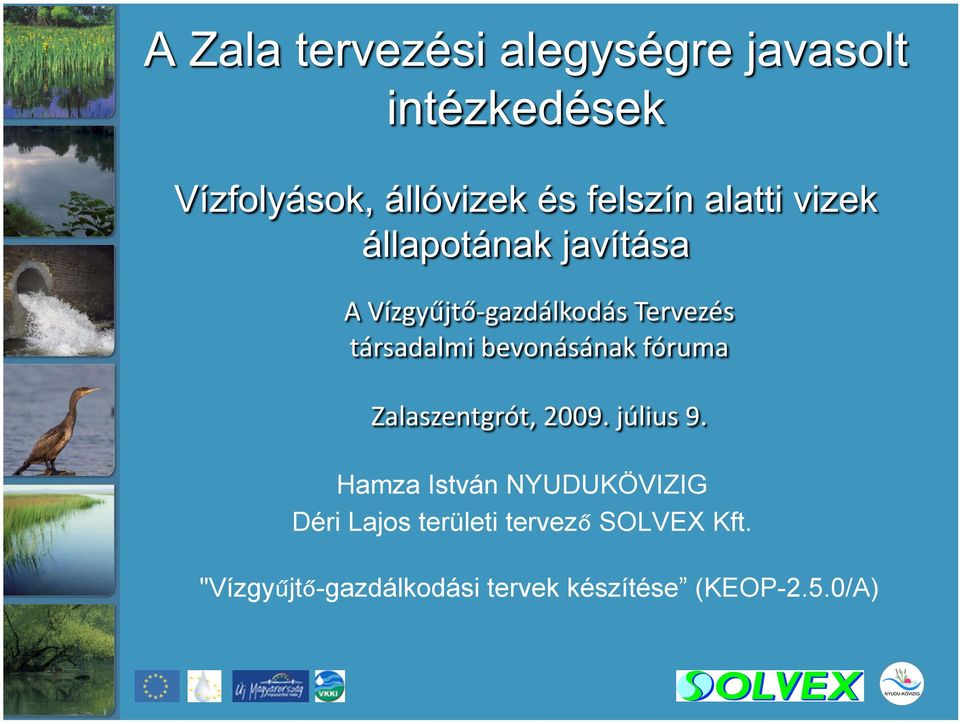 A Zala tervezési alegységre javasolt intézkedések

Vízfolyások, állóvizek és felszín alatti vizek állapotának javítása

A Vízgyűjtő-gazdálkodás Tervezés társadalmi bevonásának fóruma

Zalaszentgrót, 2009. július 9.

Hamza István NYUDUKÖVIZIG
Déri Lajos területi tervező SOLVEX Kft.

"Vízgyűjtő-gazdálkodási tervek készítése” (KEOP-2.5.0/A)

Új Magyarország

VKKI

SOLVEX

NYUDU-KÖVIZIG